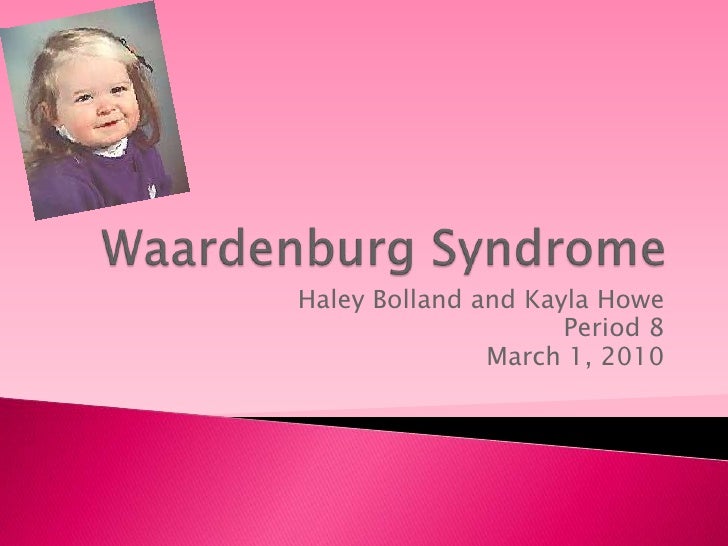 Waardenburg Syndrome

Haley Bolland and Kayla Howe
Period 8
March 1, 2010